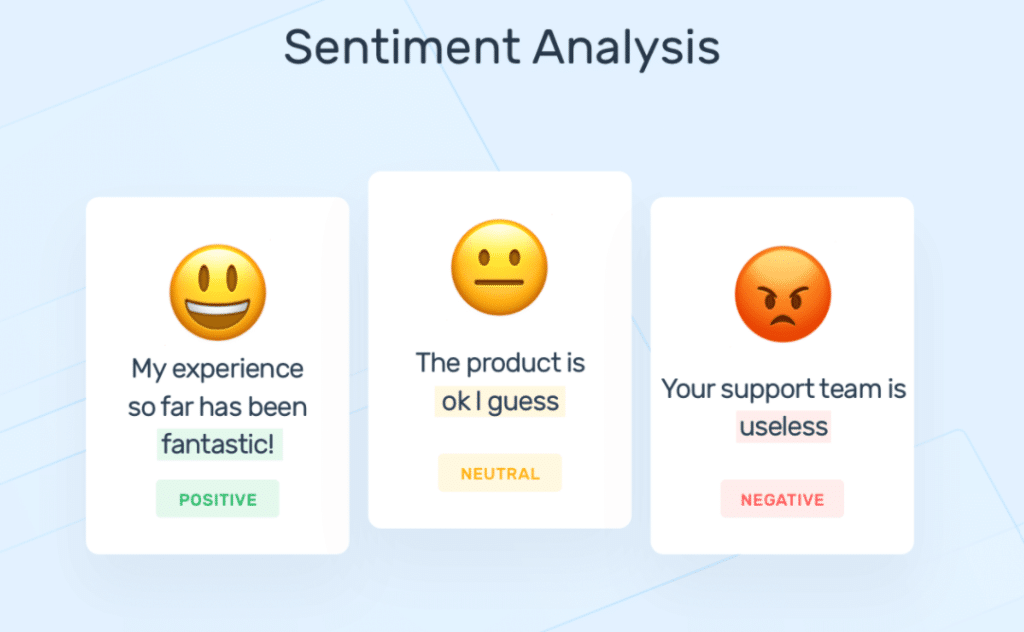 Sentiment Analysis

My experience so far has been fantastic!

POSITIVE

The product is ok I guess

NEUTRAL

Your support team is useless

NEGATIVE